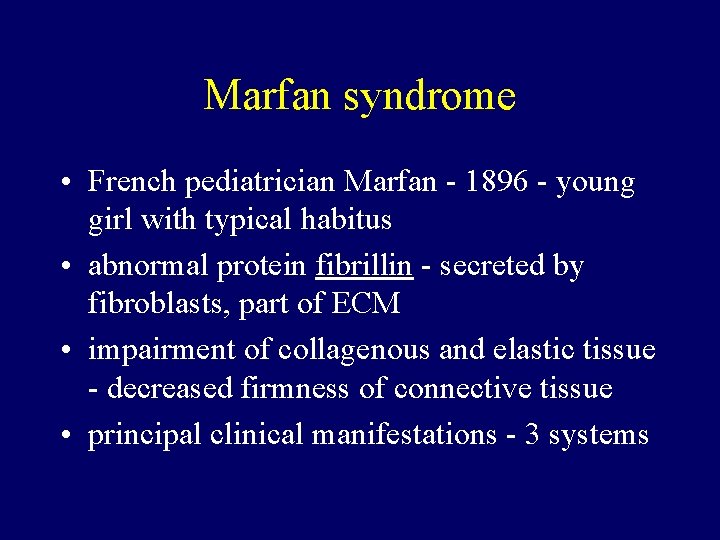 Marfan syndrome

• French pediatrician Marfan - 1896 - young girl with typical habitus
• abnormal protein fibrillin - secreted by fibroblasts, part of ECM
• impairment of collagenous and elastic tissue - decreased firmness of connective tissue
• principal clinical manifestations - 3 systems